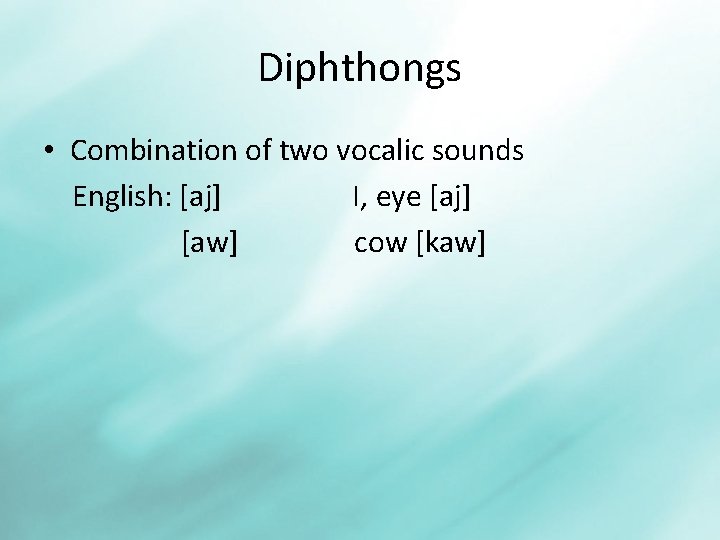 Diphthongs

• Combination of two vocalic sounds

English: [aj] I, eye [aj]

[aw] cow [kaw]